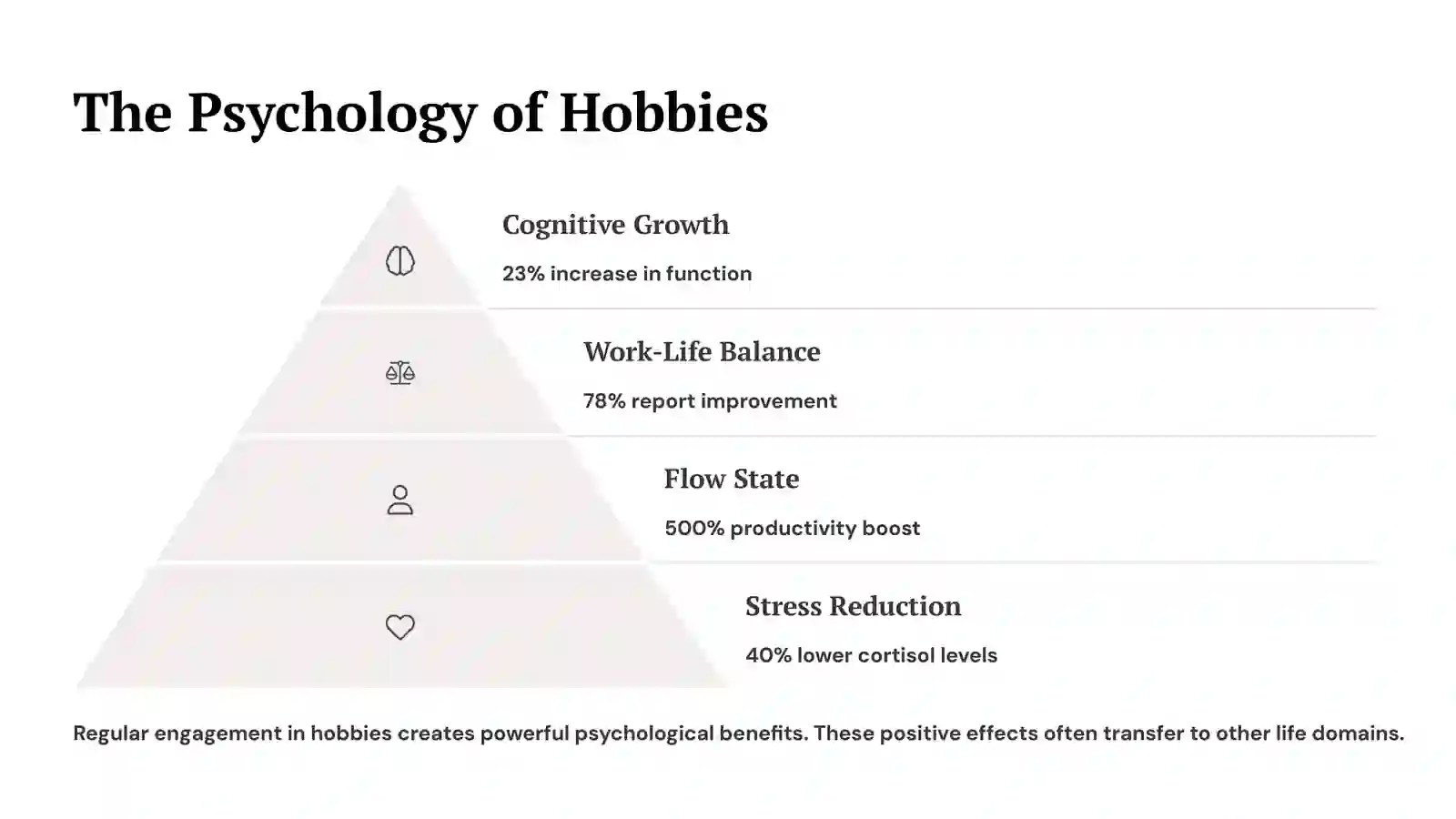 The Psychology of Hobbies

Cognitive Growth

23% increase in function

Work-Life Balance

78% report improvement

Flow State

500% productivity boost

Stress Reduction

40% lower cortisol levels

Regular engagement in hobbies creates powerful psychological benefits. These positive effects often transfer to other life domains.